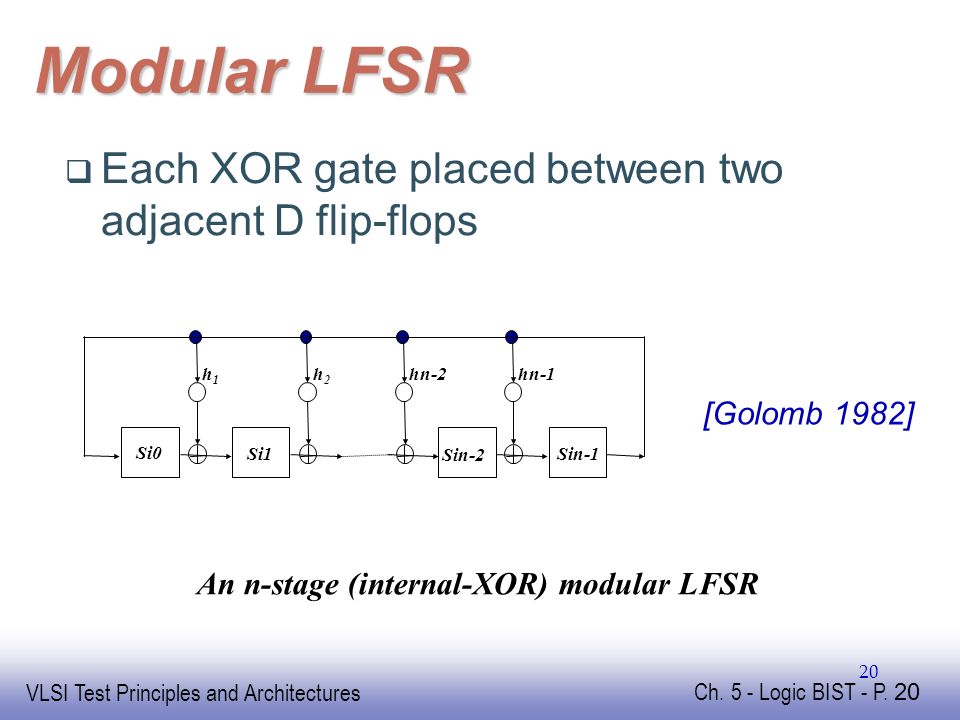 Modular LFSR

❑ Each XOR gate placed between two adjacent D flip-flops

$h_1$ $h_2$ hn-2 hn-1

Si0 Si1 Sin-2 Sin-1

[Golomb 1982]

An n-stage (internal-XOR) modular LFSR

20

VLSI Test Principles and Architectures

Ch. 5 - Logic BIST - P. 20